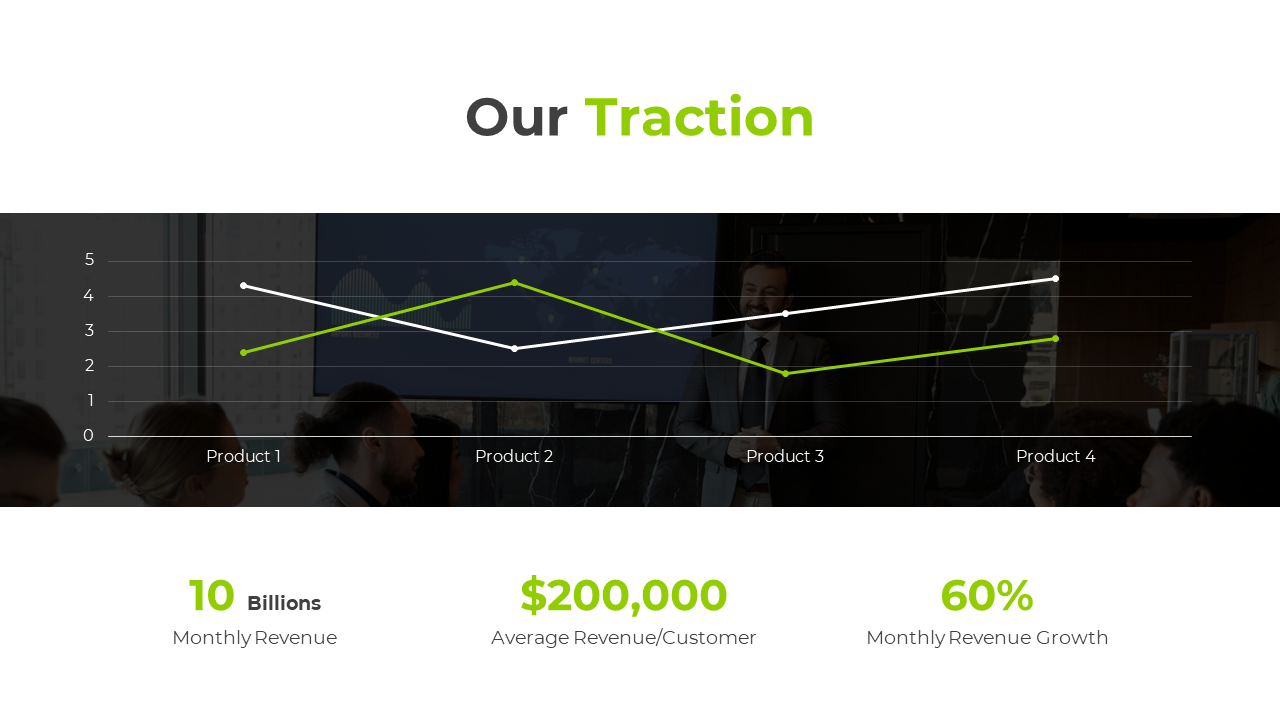 Our Traction

5
4
3
2
1
0

Product 1
Product 2
Product 3
Product 4

10 Billions
Monthly Revenue

$200,000
Average Revenue/Customer

60%
Monthly Revenue Growth